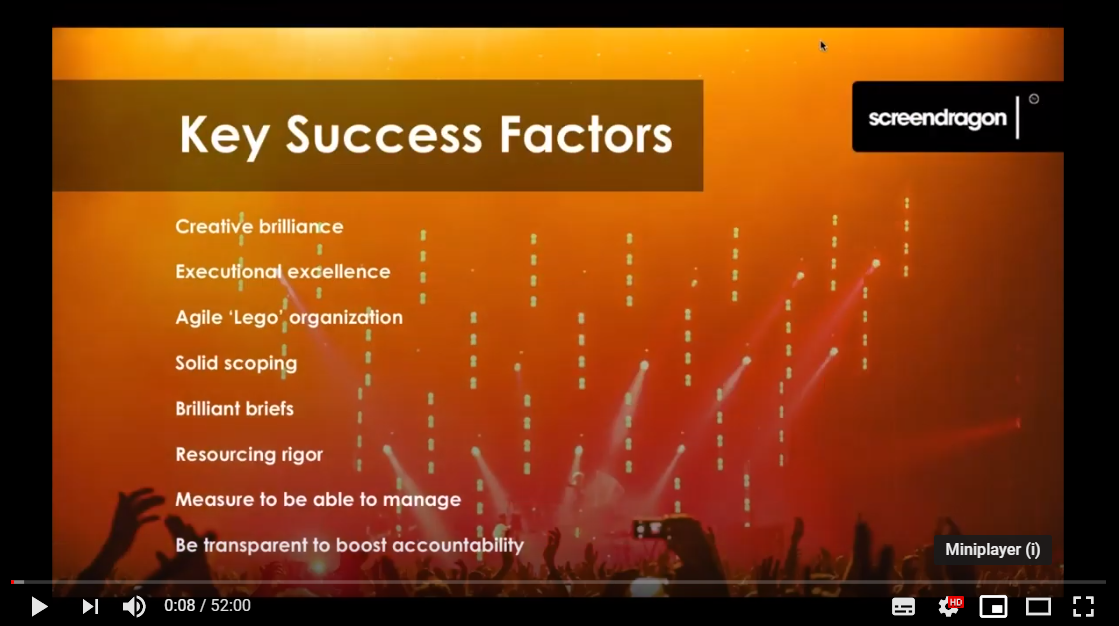 Key Success Factors

screendragon

Creative brilliance

Executional excellence

Agile 'Lego' organization

Solid scoping

Brilliant briefs

Resourcing rigor

Measure to be able to manage

Be transparent to boost accountability

Miniplayer (i)

0:08 / 52:00

HD